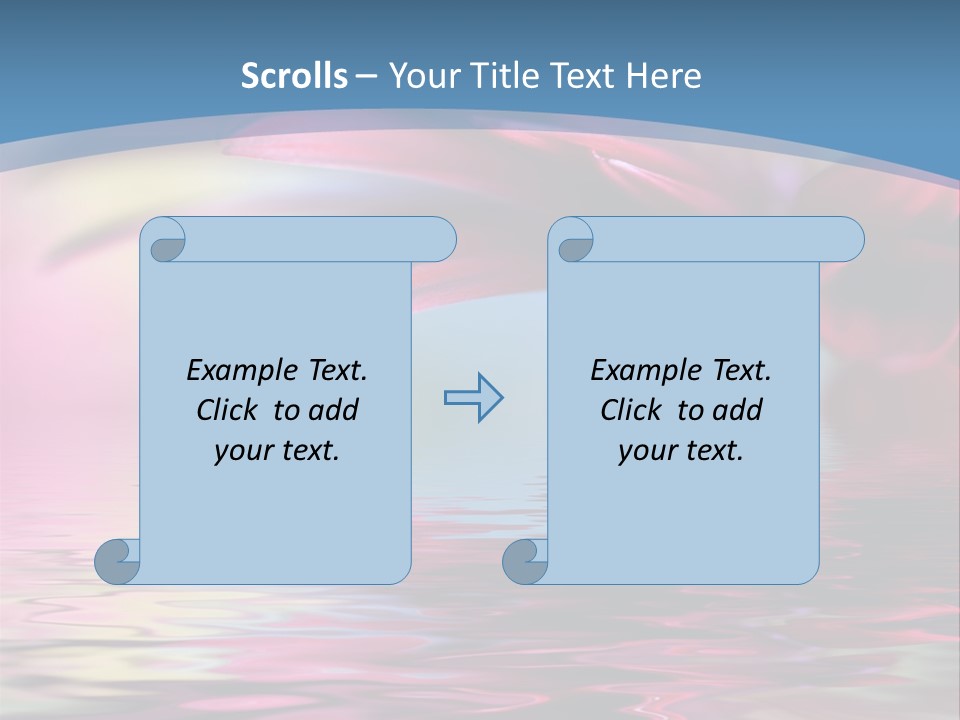 Scrolls – Your Title Text Here

Example Text. Click to add your text.

Example Text. Click to add your text.